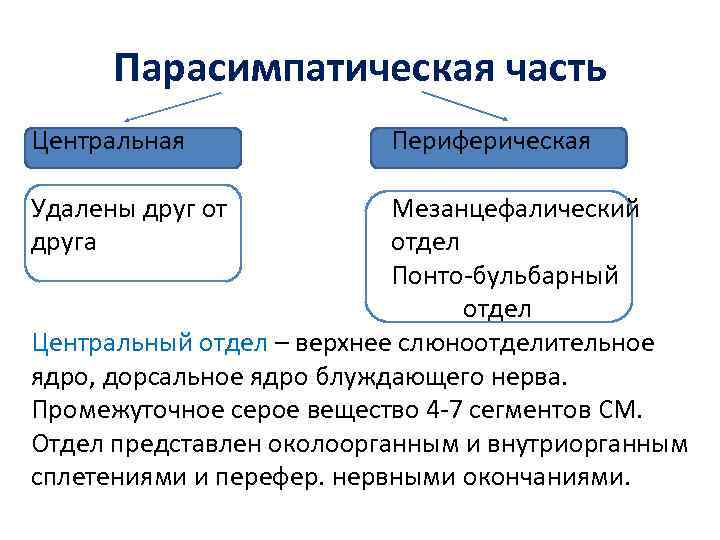 Парасимпатическая часть

Центральная

Периферическая

Удалены друг от друга

Мезанцефалический отдел
Понто-бульбарный отдел

Центральный отдел – верхнее слюноотделительное ядро, дорсальное ядро блуждающего нерва. Промежуточное серое вещество 4-7 сегментов СМ. Отдел представлен околоорганным и внутриорганным сплетениями и перефер. нервными окончаниями.